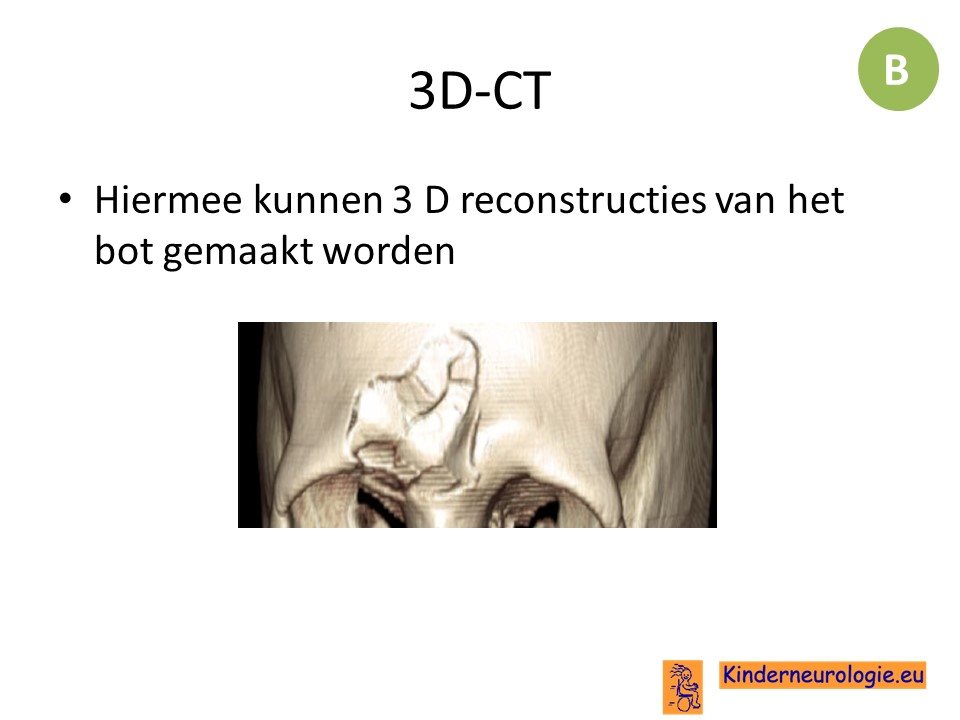 B

3D-CT

• Hiermee kunnen 3 D reconstructies van het bot gemaakt worden

Kinderneurologie.eu